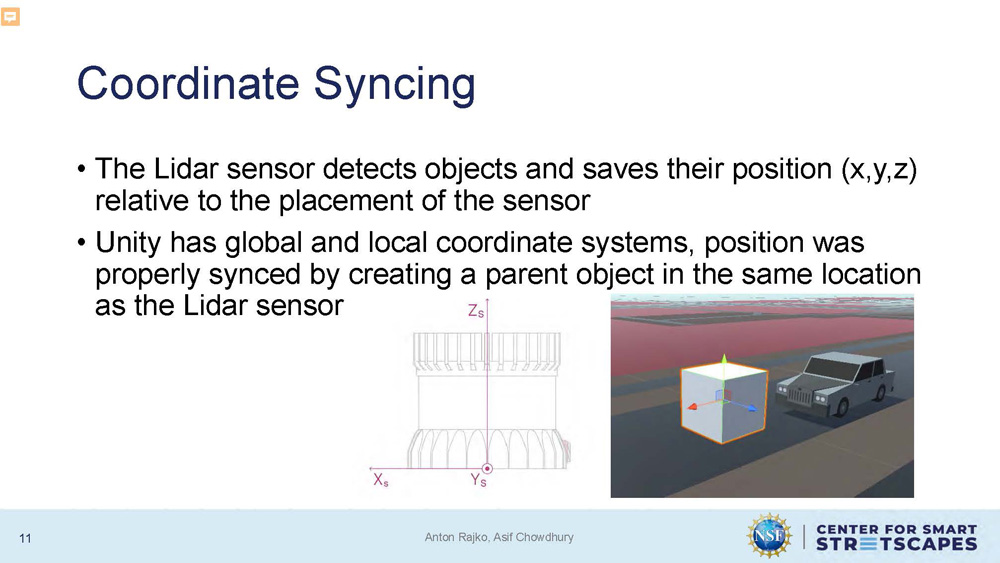 Coordinate Syncing

• The Lidar sensor detects objects and saves their position (x,y,z) relative to the placement of the sensor

• Unity has global and local coordinate systems, position was properly synced by creating a parent object in the same location as the Lidar sensor

$Z_s$

$X_s$

$Y_s$

11

Anton Rajko, Asif Chowdhury

NSF

CENTER FOR SMART STREETSCAPES